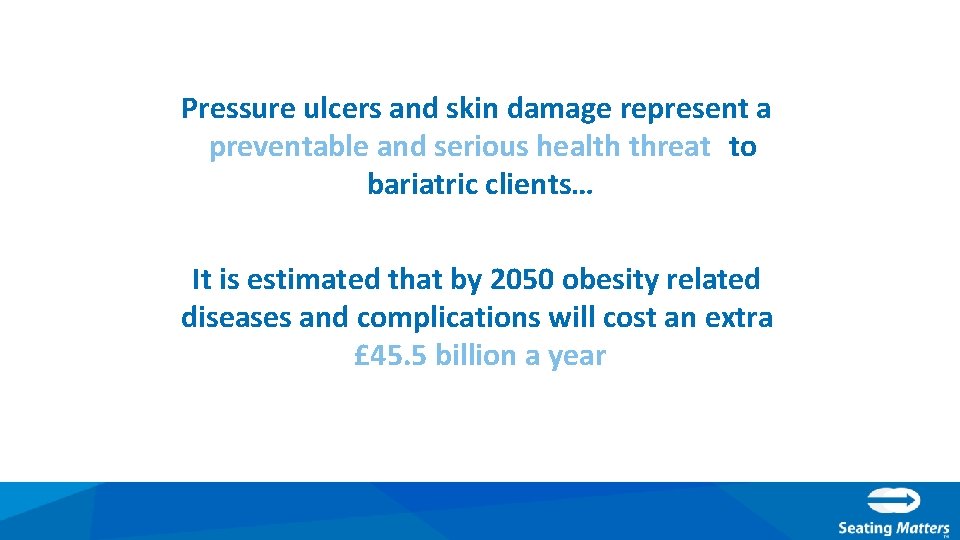 Pressure ulcers and skin damage represent a preventable and serious health threat to bariatric clients…

It is estimated that by 2050 obesity related diseases and complications will cost an extra £45.5 billion a year

Seating Matters